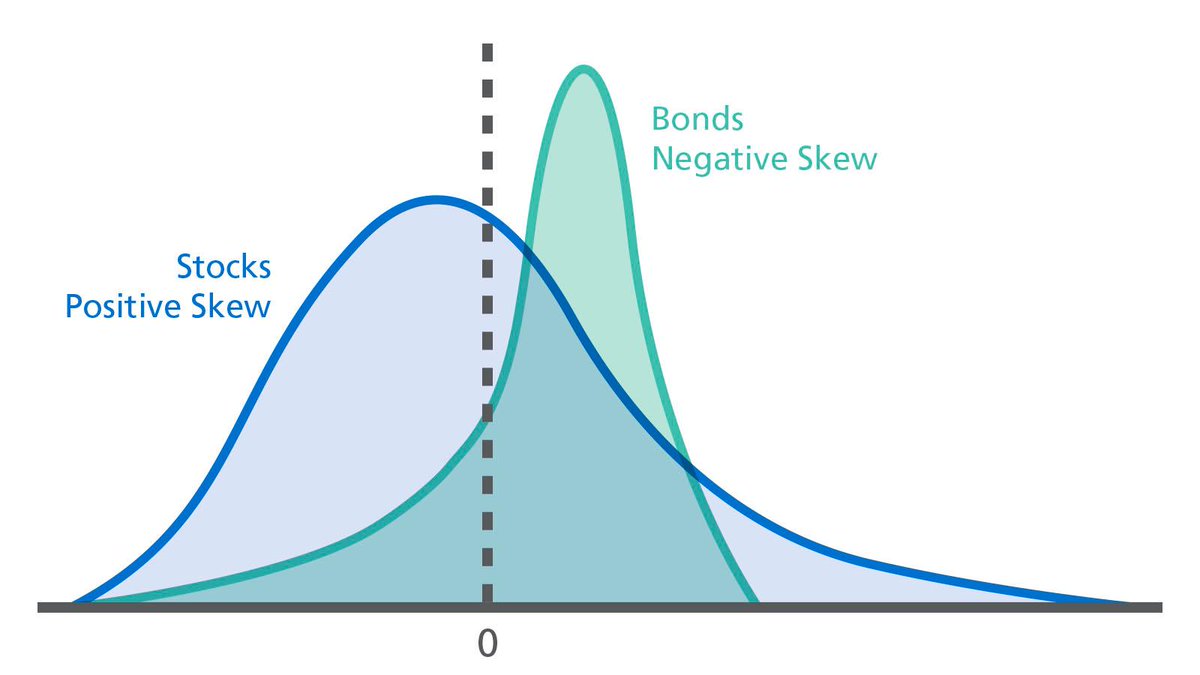 Bonds
Negative Skew

Stocks
Positive Skew

0